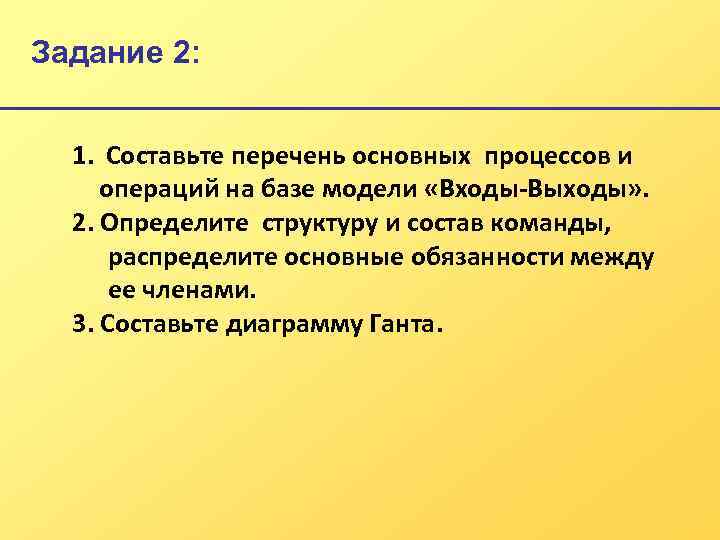 Задание 2:

1. Составьте перечень основных процессов и операций на базе модели «Входы-Выходы».
2. Определите структуру и состав команды, распределите основные обязанности между ее членами.
3. Составьте диаграмму Ганта.